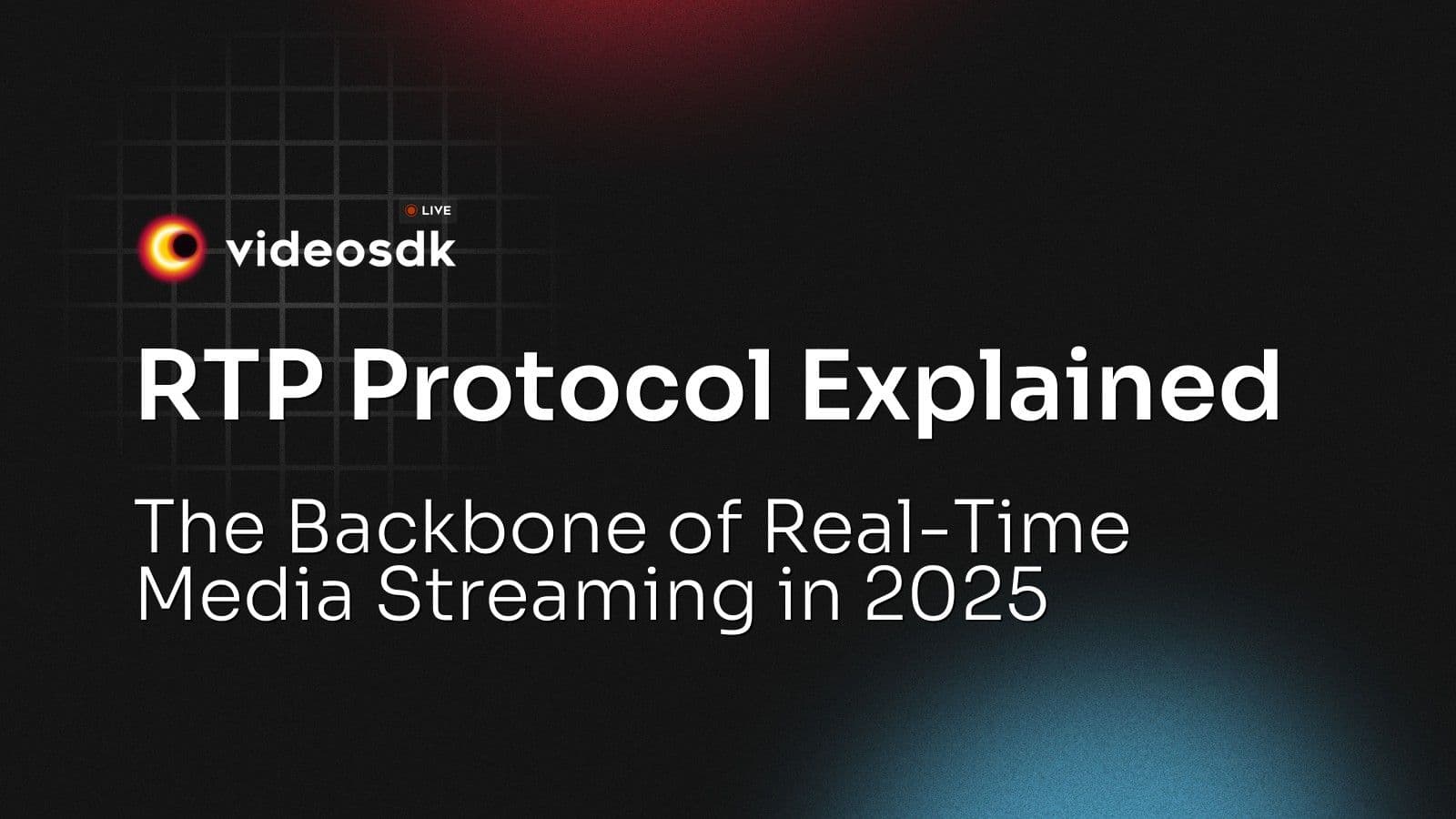 LIVE
videosdk

RTP Protocol Explained

The Backbone of Real-Time Media Streaming in 2025